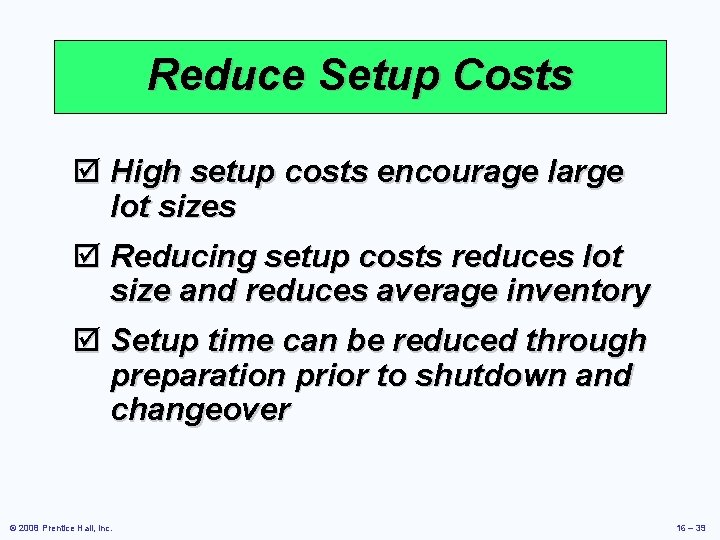 Reduce Setup Costs

☑ High setup costs encourage large lot sizes

☑ Reducing setup costs reduces lot size and reduces average inventory

☑ Setup time can be reduced through preparation prior to shutdown and changeover

© 2008 Prentice Hall, Inc.

16 – 39